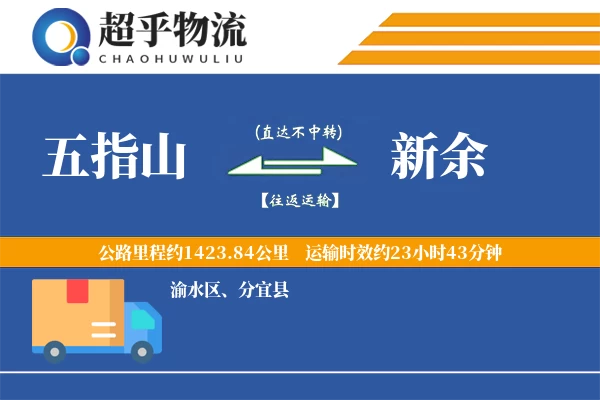 超乎物流
CHAOHUWULIU

五指山

(直达不中转)

【往返运输】

新余

公路里程约1423.84公里　运输时效约23小时43分钟

渝水区、分宜县